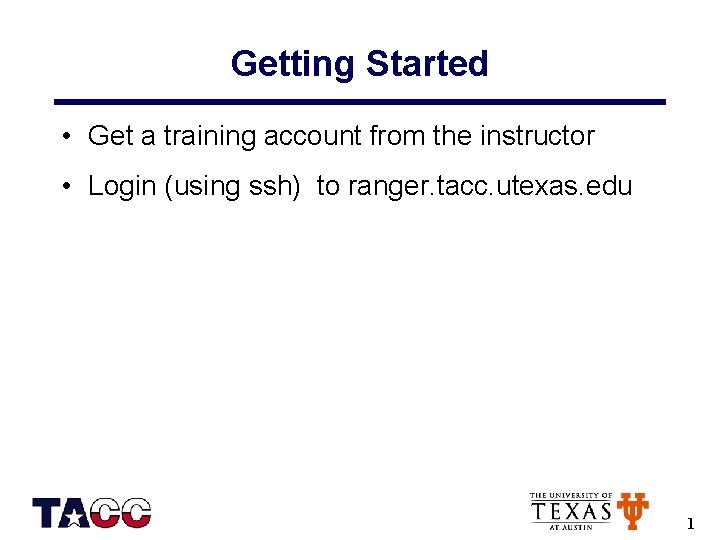 Getting Started

• Get a training account from the instructor

• Login (using ssh) to ranger.tacc.utexas.edu

TACC

THE UNIVERSITY OF TEXAS AT AUSTIN

1